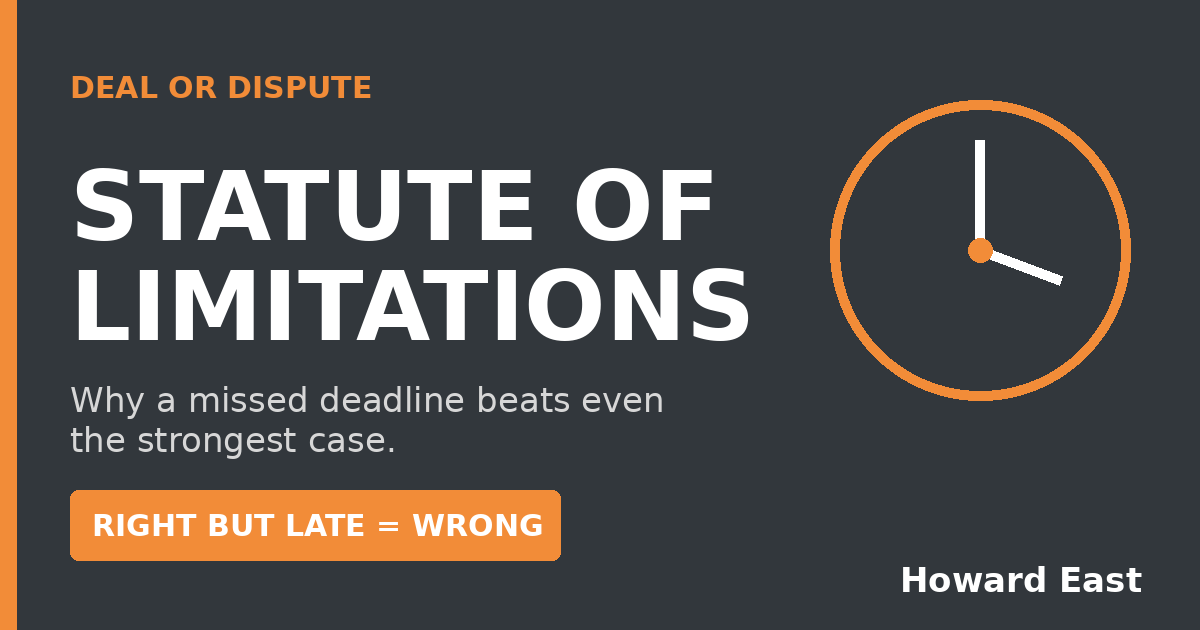 DEAL OR DISPUTE

STATUTE OF LIMITATIONS

Why a missed deadline beats even the strongest case.

RIGHT BUT LATE = WRONG

Howard East